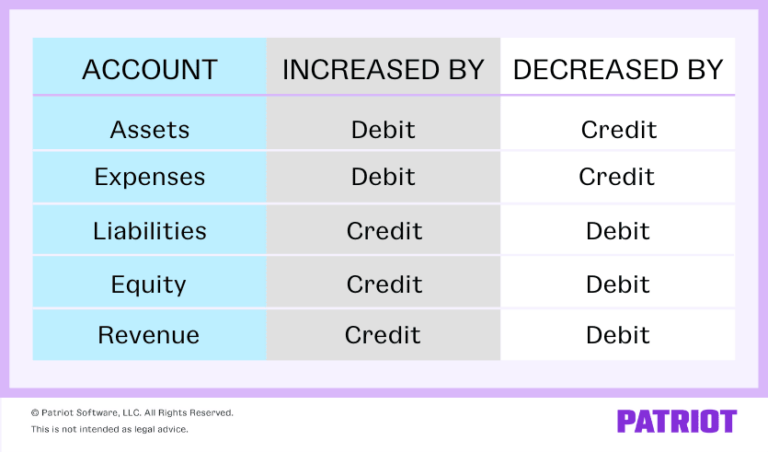 | ACCOUNT | INCREASED BY | DECREASED BY |
|---|---|---|
| Assets | Debit | Credit |
| Expenses | Debit | Credit |
| Liabilities | Credit | Debit |
| Equity | Credit | Debit |
| Revenue | Credit | Debit |

© Patriot Software, LLC. All Rights Reserved.
This is not intended as legal advice.

PATRIOT